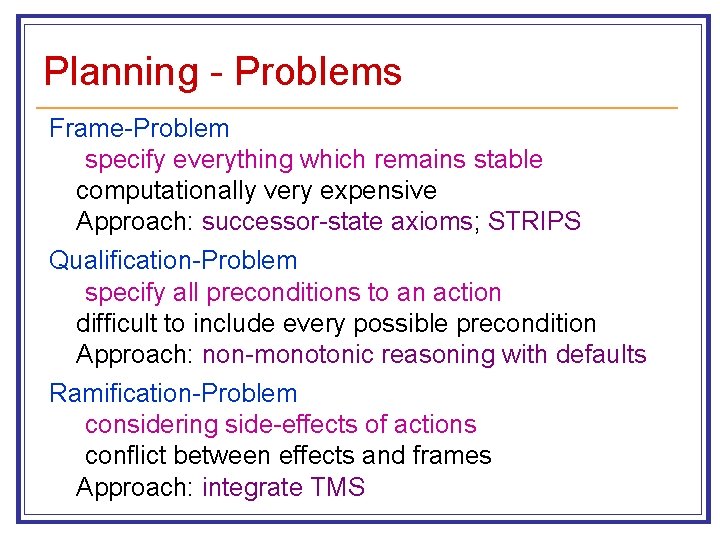 Planning - Problems

Frame-Problem
specify everything which remains stable
computationally very expensive
Approach: successor-state axioms; STRIPS

Qualification-Problem
specify all preconditions to an action
difficult to include every possible precondition
Approach: non-monotonic reasoning with defaults

Ramification-Problem
considering side-effects of actions
conflict between effects and frames
Approach: integrate TMS